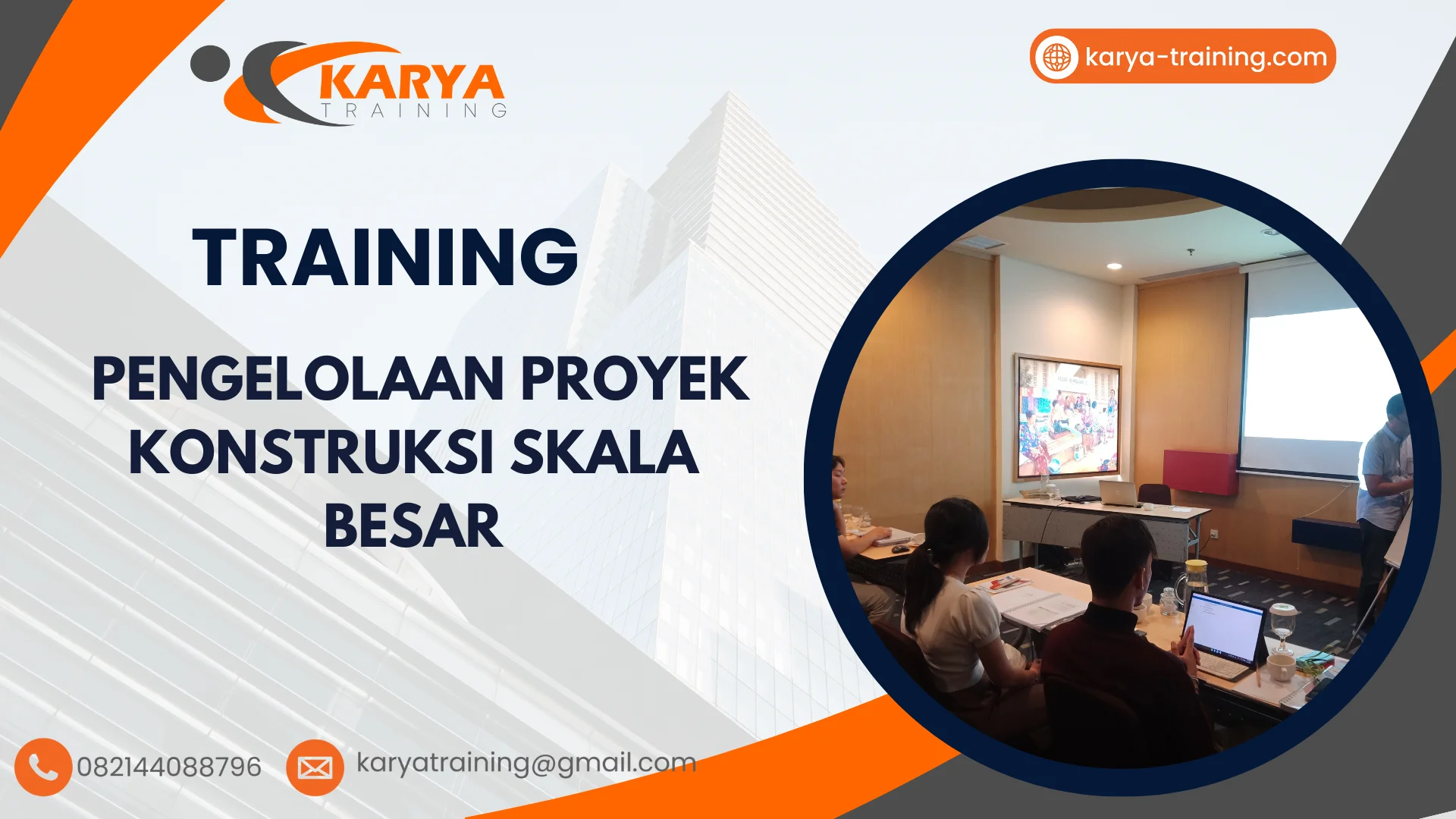 KARYA
TRAINING

karya-training.com

TRAINING

PENGELOLAAN PROYEK KONSTRUKSI SKALA BESAR

082144088796

karyatraining@gmail.com